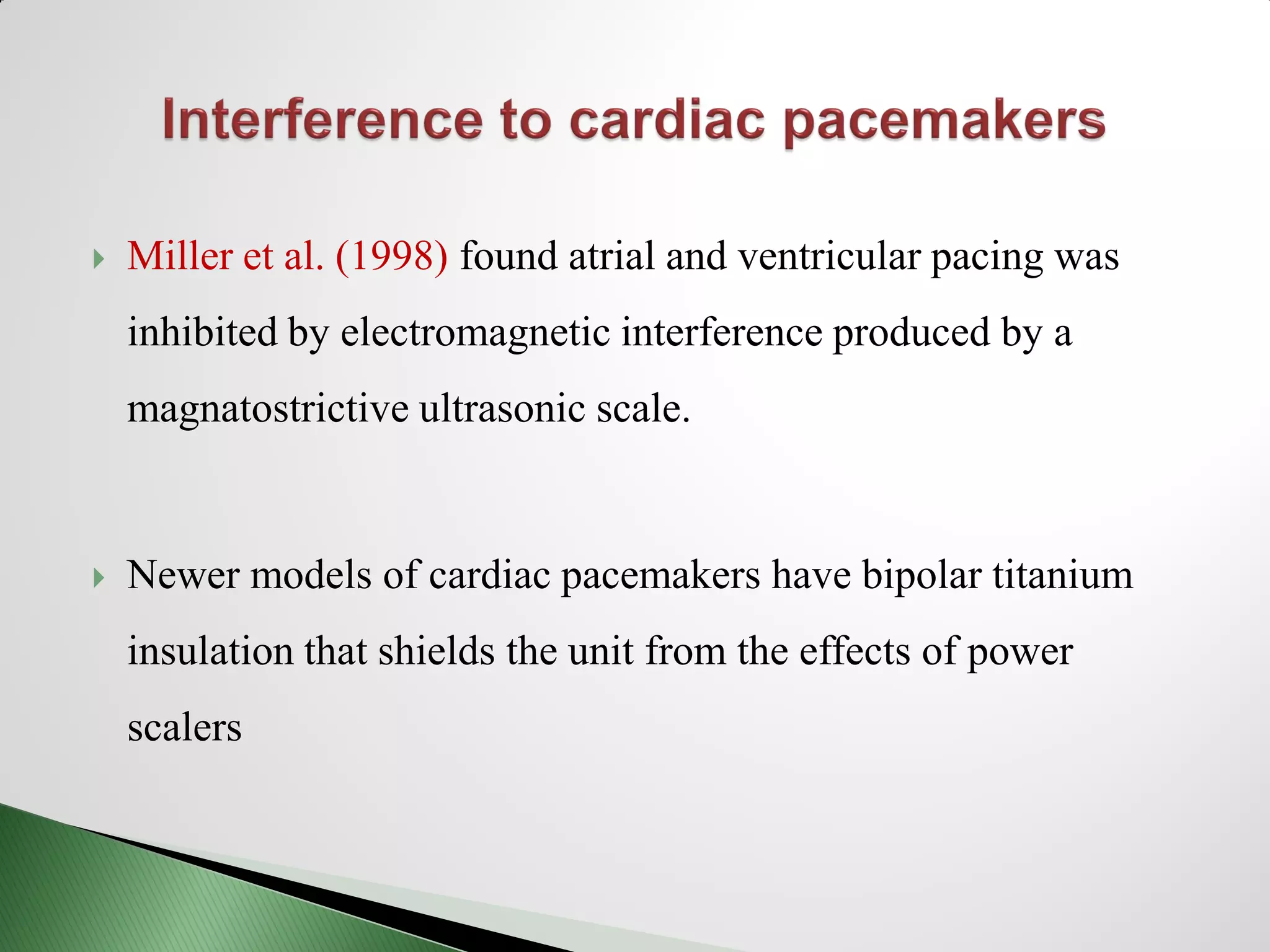 Interference to cardiac pacemakers

Miller et al. (1998) found atrial and ventricular pacing was inhibited by electromagnetic interference produced by a magnatostrictive ultrasonic scale.

Newer models of cardiac pacemakers have bipolar titanium insulation that shields the unit from the effects of power scalers